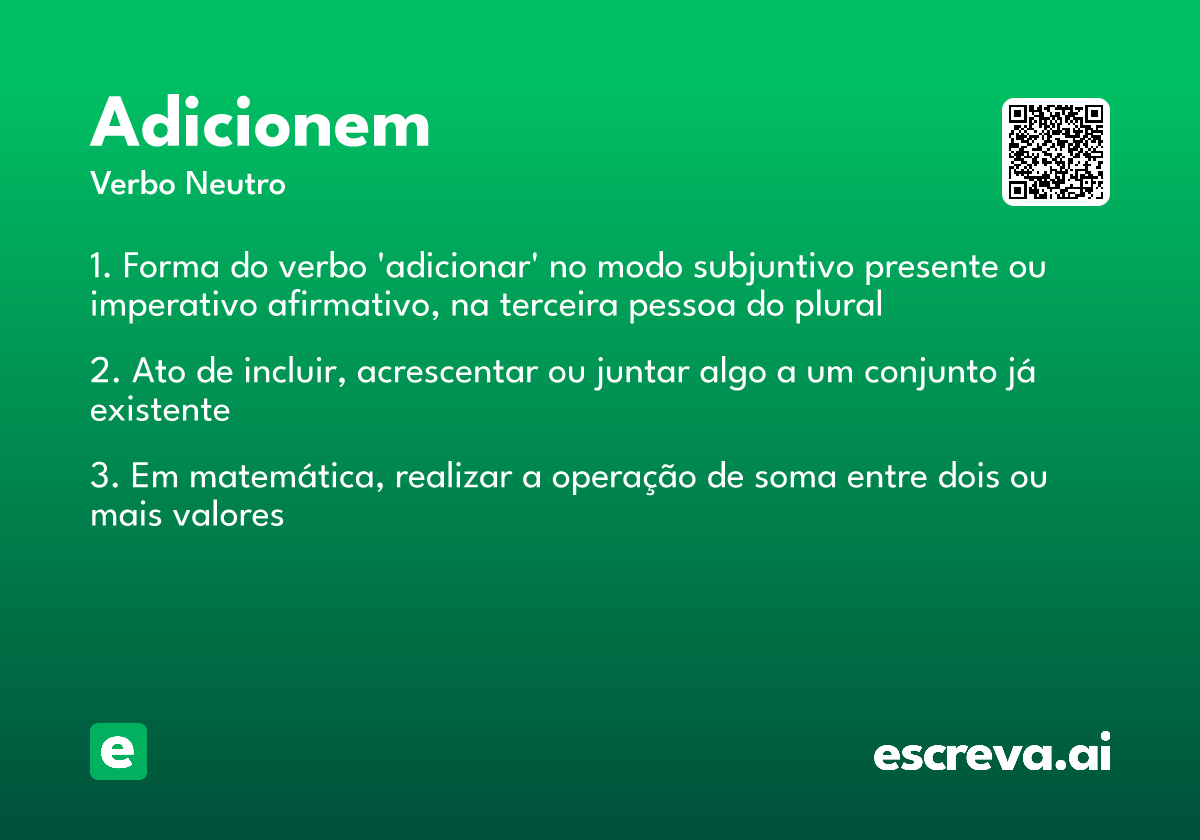 Adicionem
Verbo Neutro

1. Forma do verbo 'adicionar' no modo subjuntivo presente ou imperativo afirmativo, na terceira pessoa do plural

2. Ato de incluir, acrescentar ou juntar algo a um conjunto já existente

3. Em matemática, realizar a operação de soma entre dois ou mais valores

e

escreva.ai